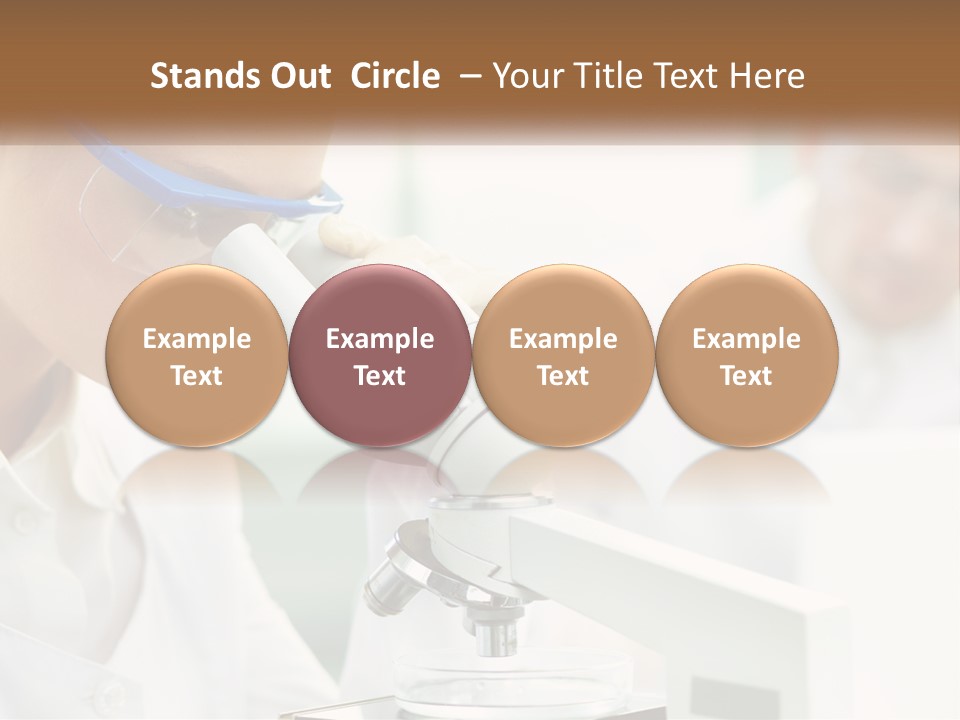 Stands Out Circle – Your Title Text Here

Example Text

Example Text

Example Text

Example Text